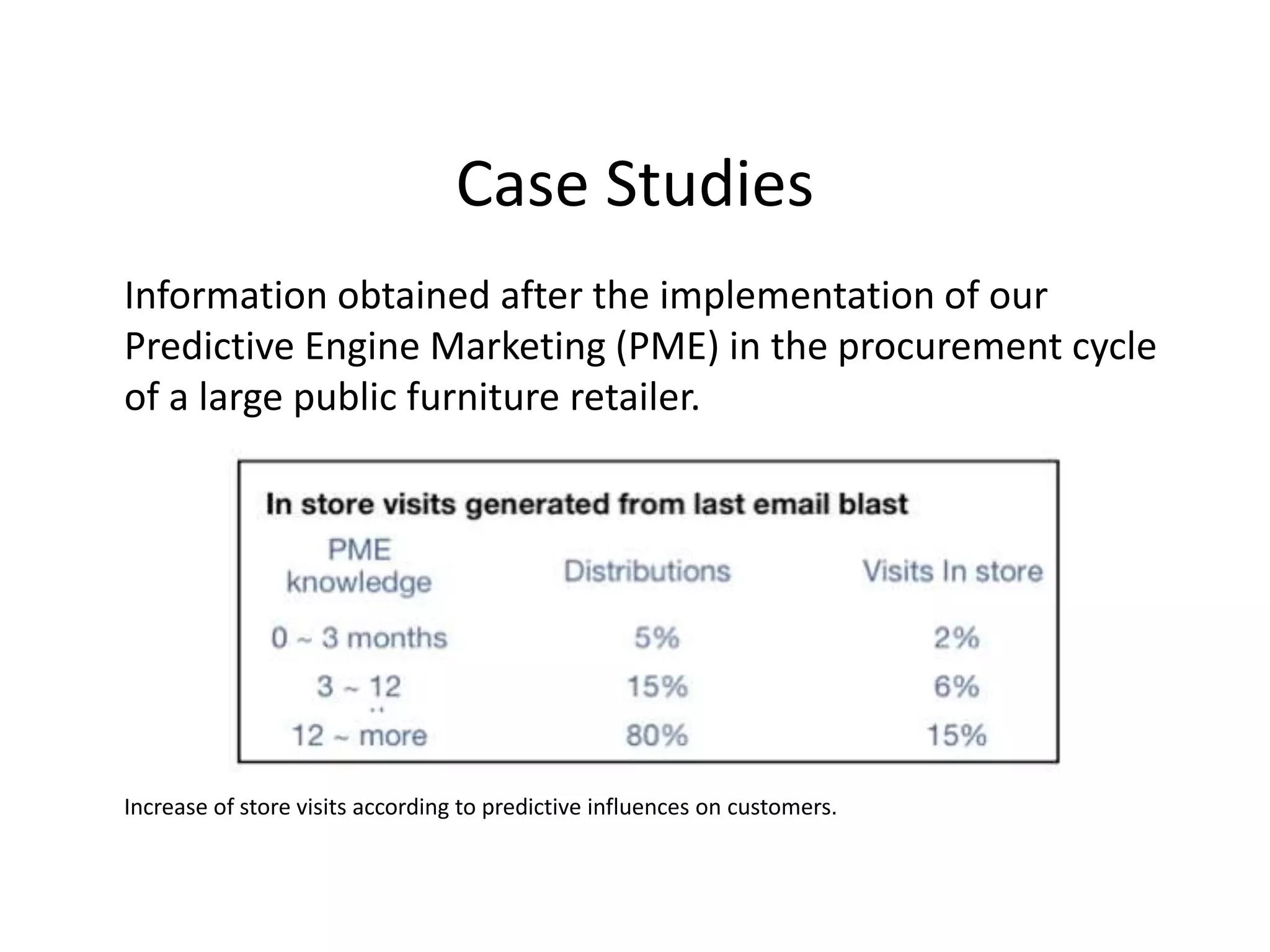 Case Studies

Information obtained after the implementation of our Predictive Engine Marketing (PME) in the procurement cycle of a large public furniture retailer.

In store visits generated from last email blast

| PME knowledge | Distributions | Visits In store |
|---|---|---|
| 0 ~ 3 months | 5% | 2% |
| 3 ~ 12 | 15% | 6% |
| 12 ~ more | 80% | 15% |

Increase of store visits according to predictive influences on customers.